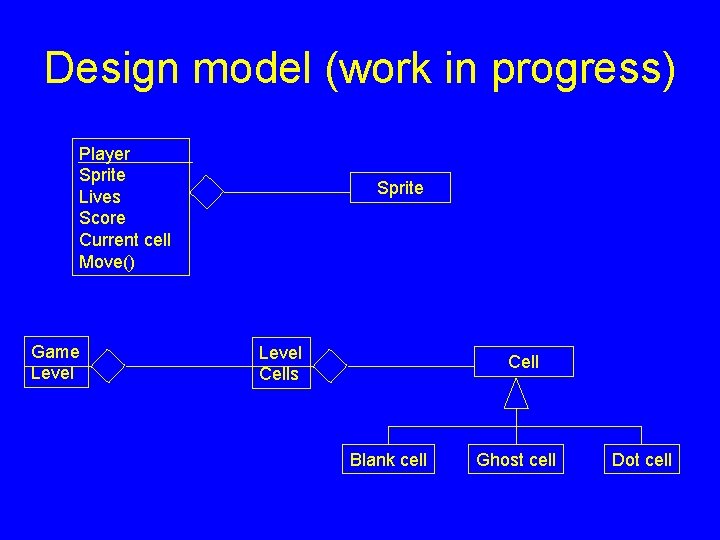 Design model (work in progress)

Player
Sprite
Lives
Score
Current cell
Move()

Sprite

Game
Level

Level
Cells

Cell

Blank cell

Ghost cell

Dot cell